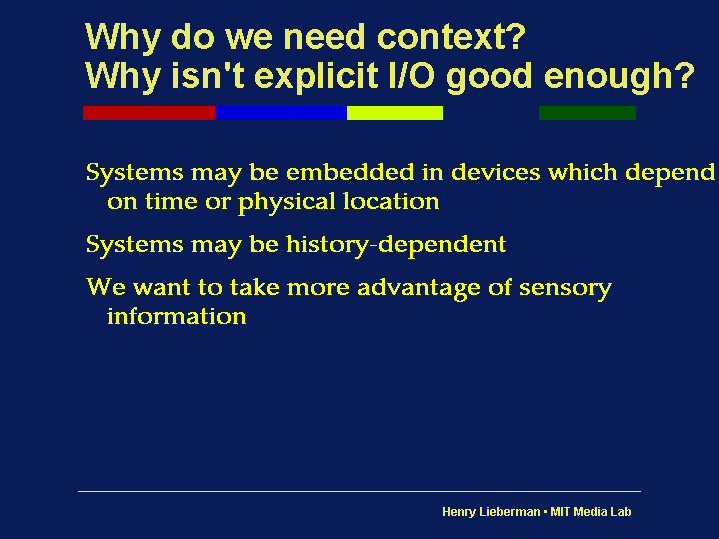 Why do we need context?
Why isn't explicit I/O good enough?

Systems may be embedded in devices which depend on time or physical location

Systems may be history-dependent

We want to take more advantage of sensory information

Henry Lieberman • MIT Media Lab